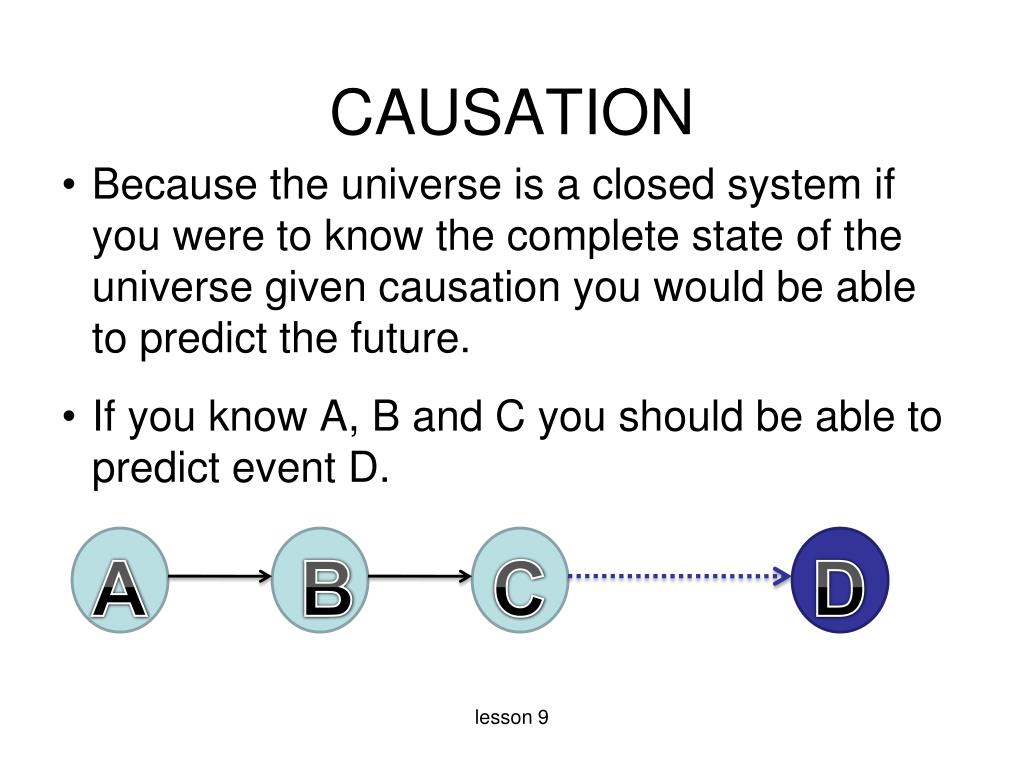 CAUSATION

• Because the universe is a closed system if you were to know the complete state of the universe given causation you would be able to predict the future.

• If you know A, B and C you should be able to predict event D.

A B C D

lesson 9